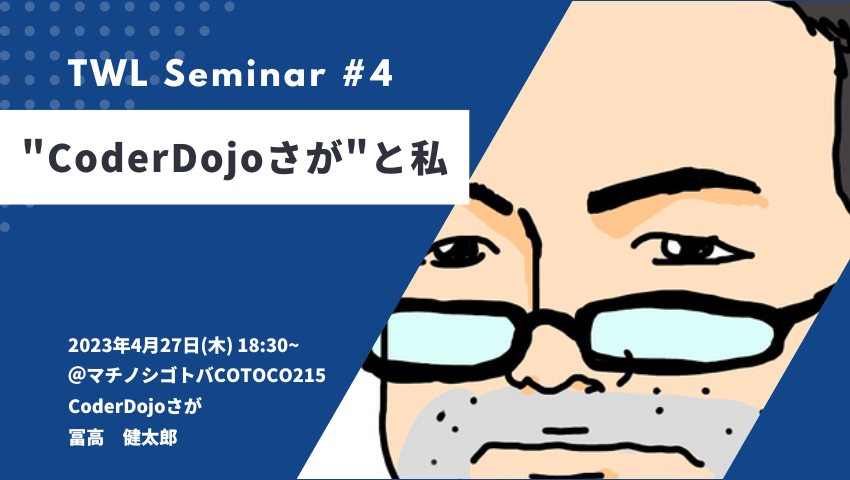 TWL Seminar #4

"CoderDojoさが"と私

2023年4月27日(木) 18:30~
@マチノシゴトバCOTOCO215
CoderDojoさが
冨高　健太郎